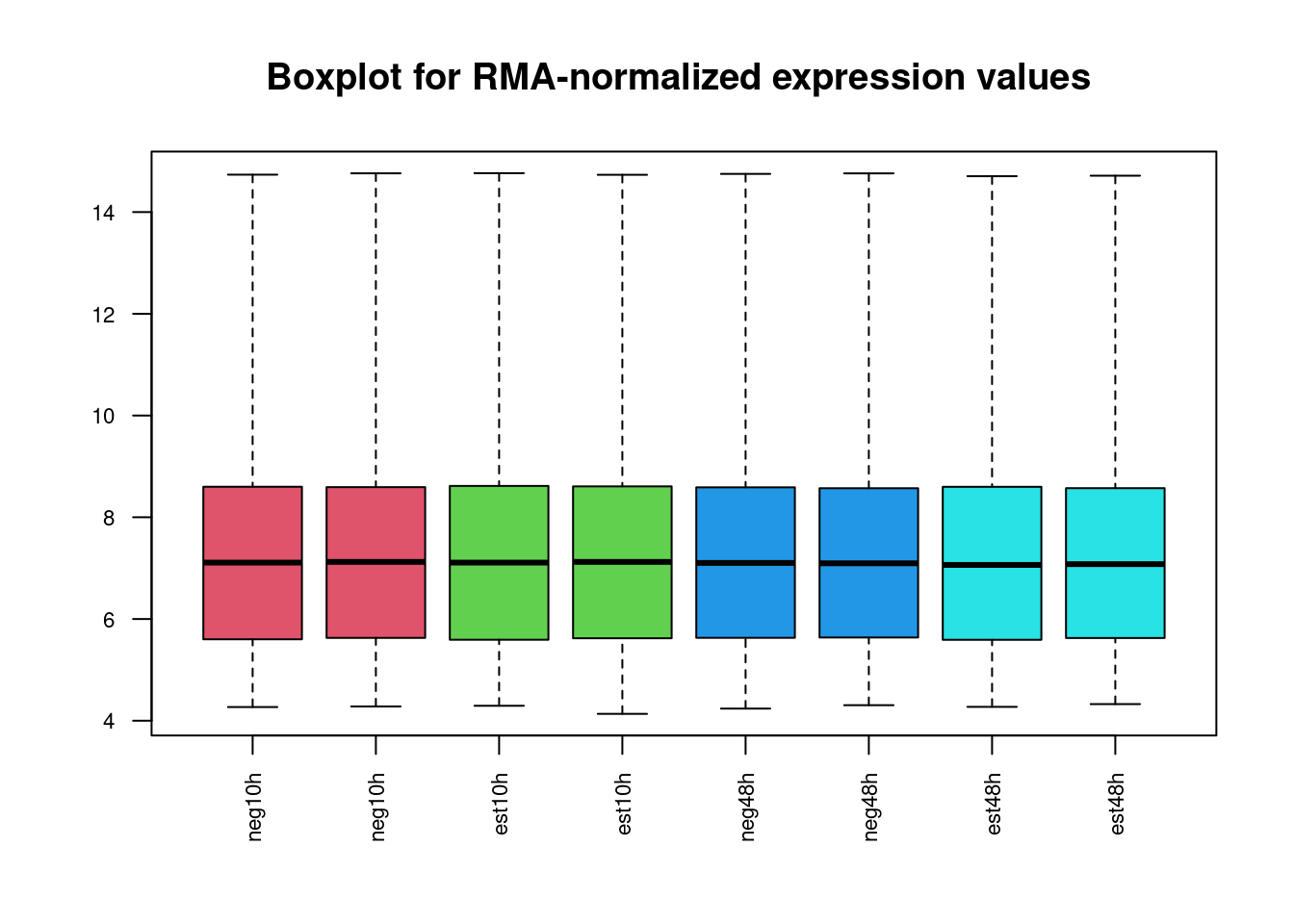 Boxplot for RMA-normalized expression values

14
12
10
8
6
4

neg10h
neg10h
est10h
est10h
neg48h
neg48h
est48h
est48h